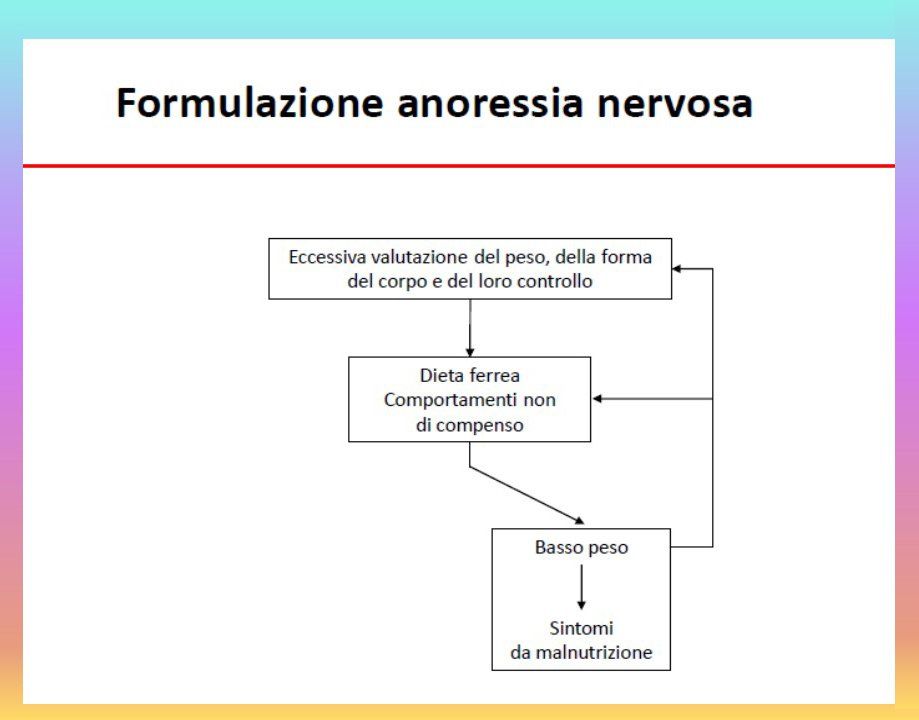 Formulazione anoressia nervosa

Eccessiva valutazione del peso, della forma del corpo e del loro controllo

Dieta ferrea
Comportamenti non di compenso

Basso peso

Sintomi da malnutrizione